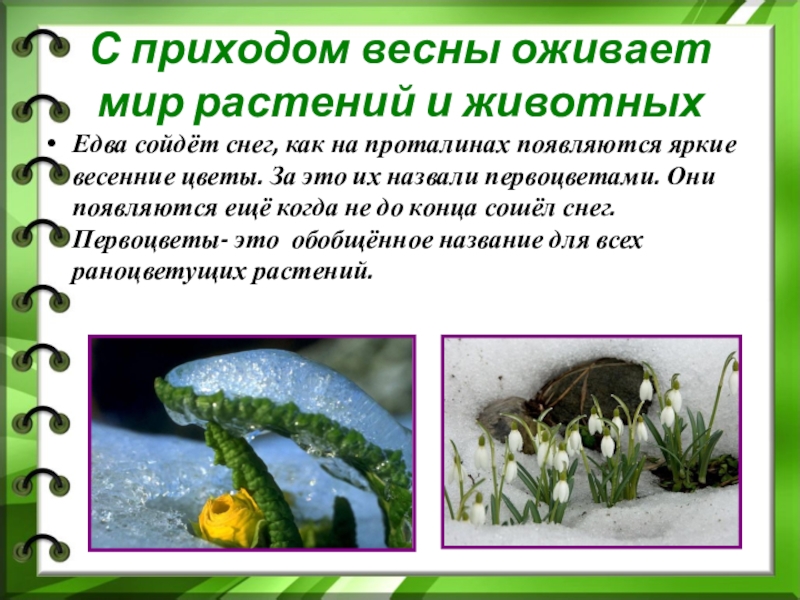 С приходом весны оживает мир растений и животных

• Едва сойдёт снег, как на проталинах появляются яркие весенние цветы. За это их назвали первоцветами. Они появляются ещё когда не до конца сошёл снег. Первоцветы- это обобщённое название для всех раноцветущих растений.